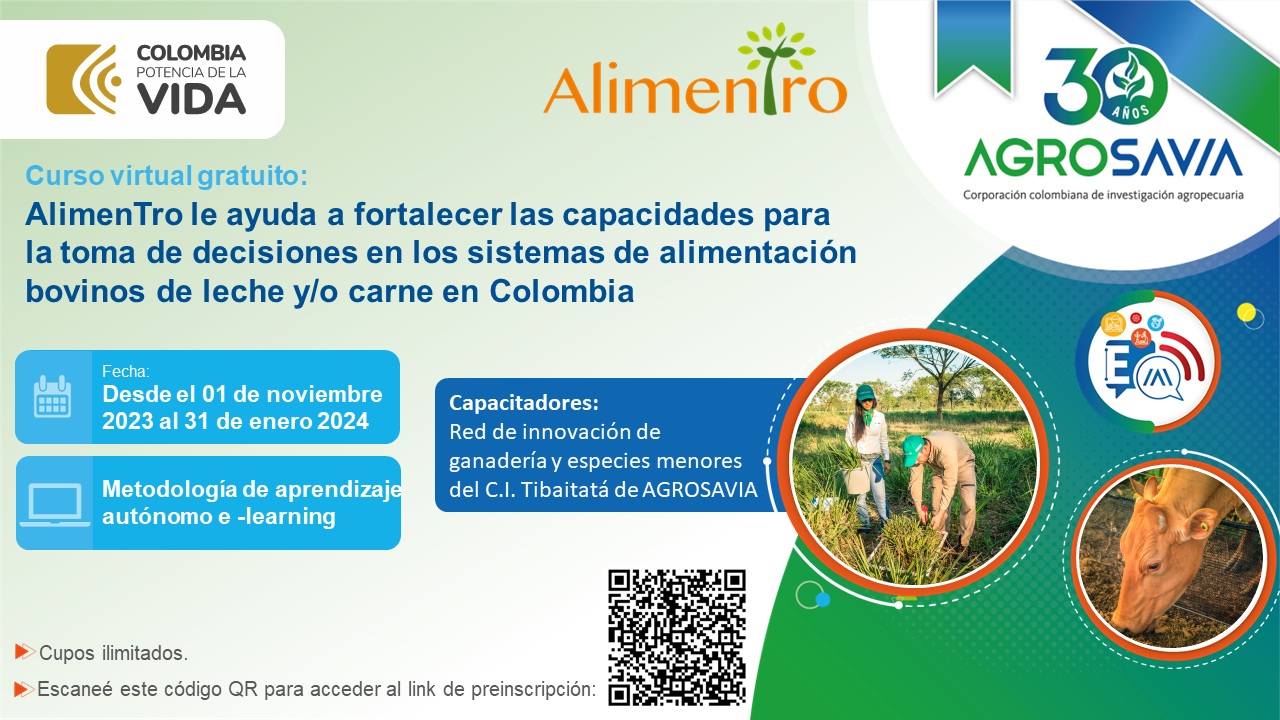 COLOMBIA
POTENCIA DE LA
VIDA

AlimenTro

30 AÑOS
AGROSAVIA
Corporación colombiana de investigación agropecuaria

Curso virtual gratuito:
AlimenTro le ayuda a fortalecer las capacidades para la toma de decisiones en los sistemas de alimentación bovinos de leche y/o carne en Colombia

Fecha:
Desde el 01 de noviembre 2023 al 31 de enero 2024

Metodología de aprendizaje autónomo e -learning

Capacitadores:
Red de innovación de ganadería y especies menores del C.I. Tibaitatá de AGROSAVIA

Cupos ilimitados.

Escaneé este código QR para acceder al link de preinscripción: